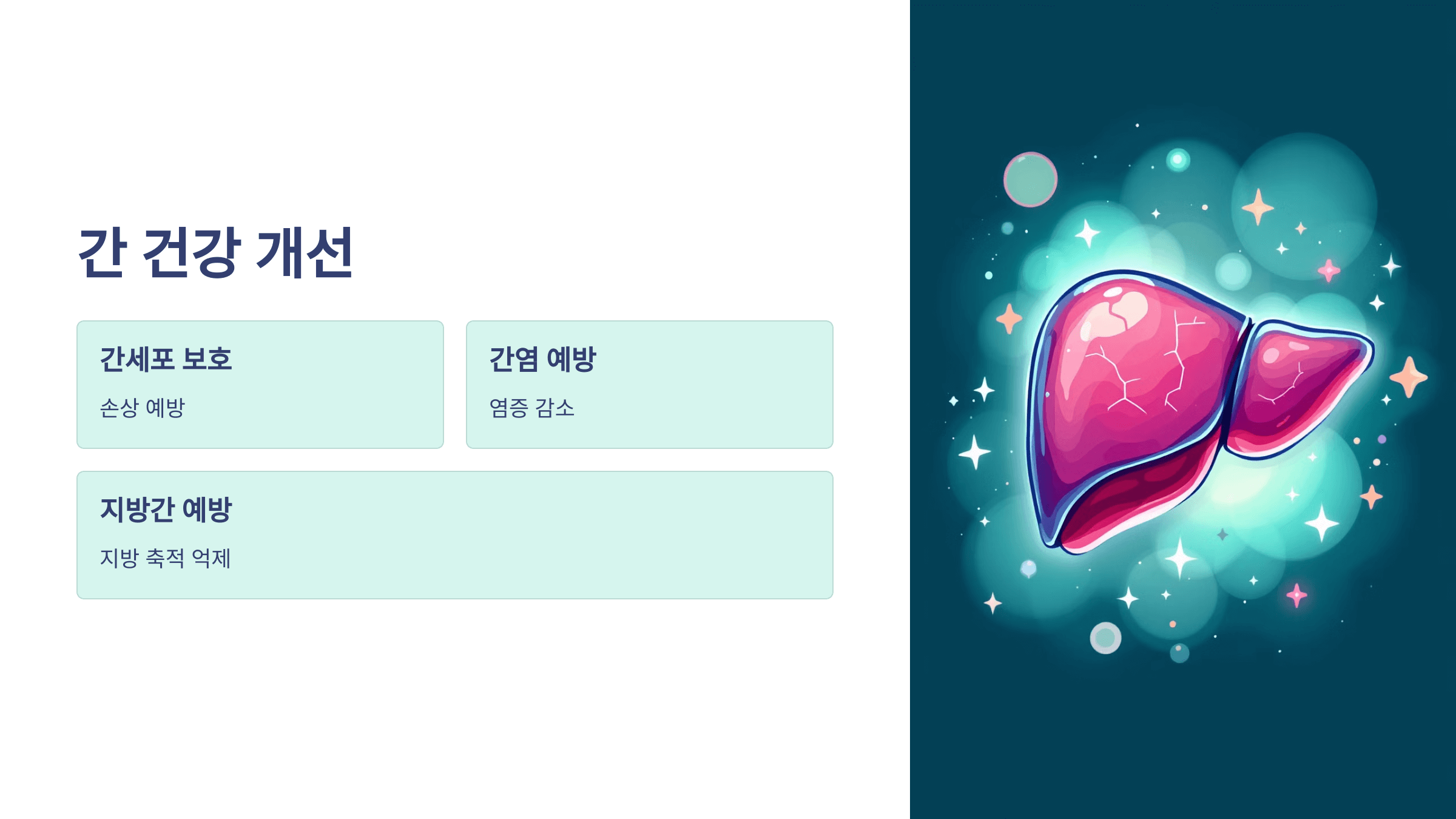 간 건강 개선

간세포 보호

손상 예방

간염 예방

염증 감소

지방간 예방

지방 축적 억제